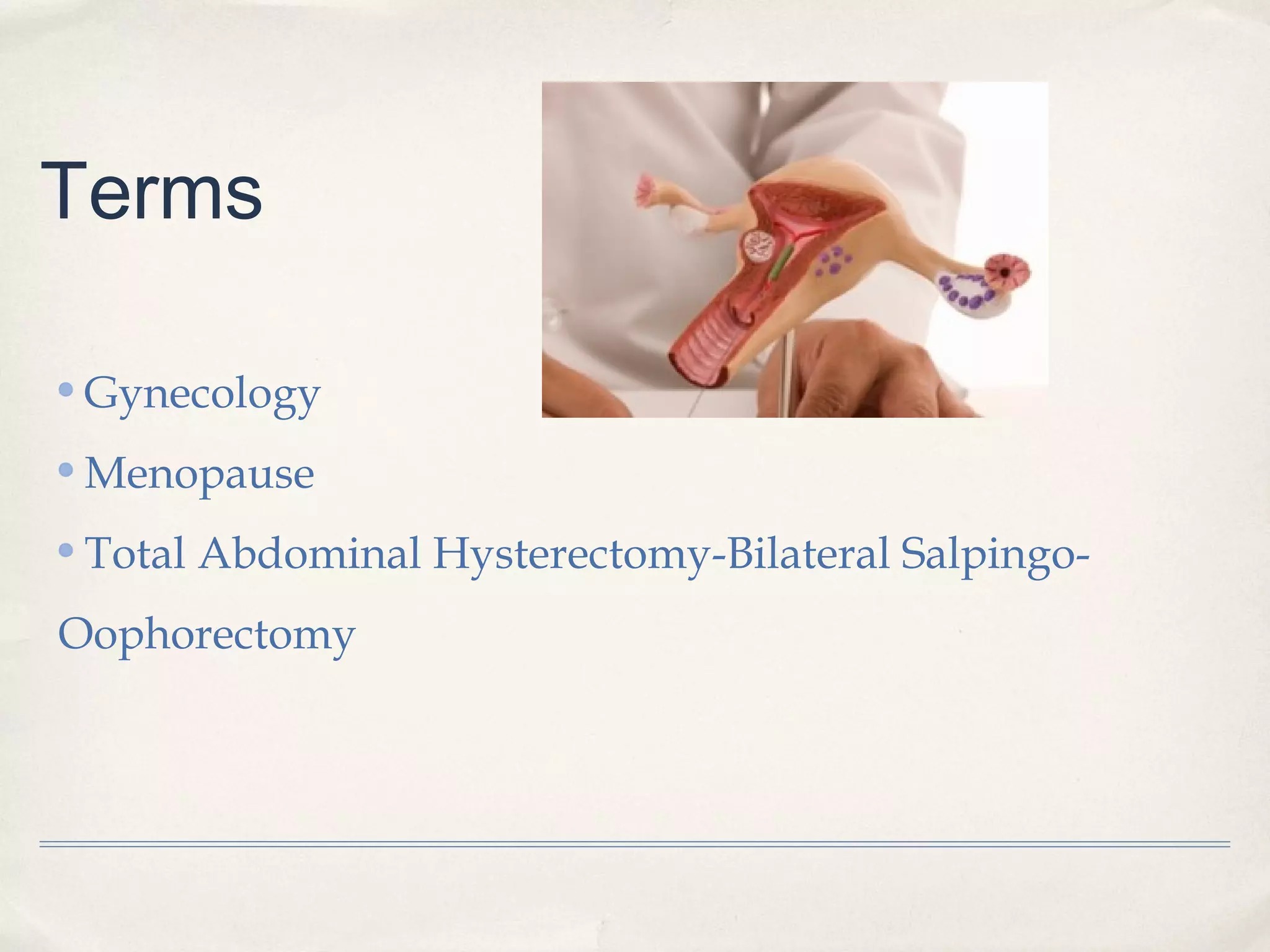 Terms

• Gynecology

• Menopause

• Total Abdominal Hysterectomy-Bilateral Salpingo-Oophorectomy